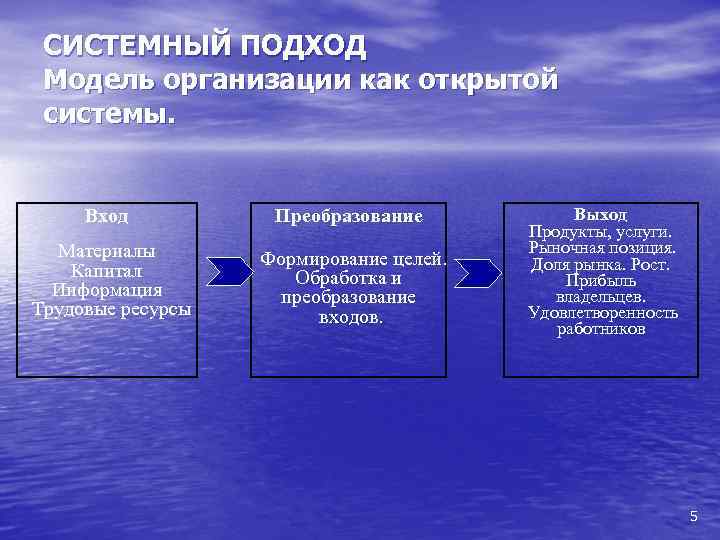 СИСТЕМНЫЙ ПОДХОД
Модель организации как открытой системы.

Вход

Материалы
Капитал
Информация
Трудовые ресурсы

Преобразование

Формирование целей. Обработка и преобразование входов.

Выход
Продукты, услуги. Рыночная позиция. Доля рынка. Рост. Прибыль владельцев. Удовлетворенность работников

5